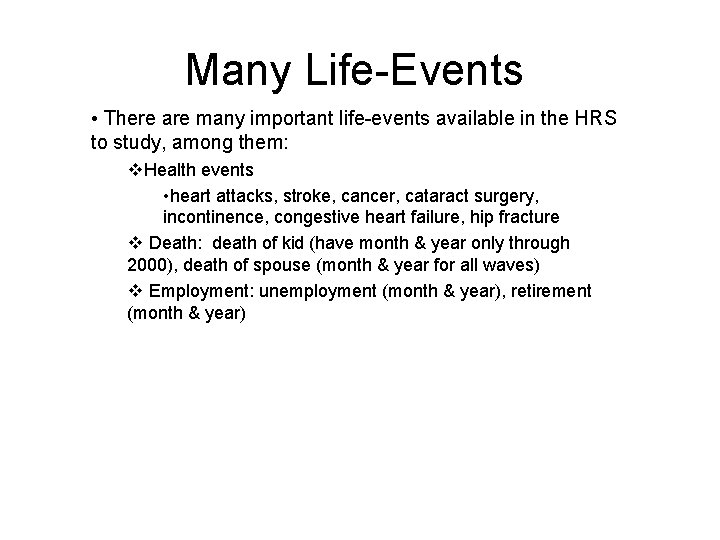 Many Life-Events

• There are many important life-events available in the HRS to study, among them:

❖Health events

•heart attacks, stroke, cancer, cataract surgery, incontinence, congestive heart failure, hip fracture

❖ Death: death of kid (have month & year only through 2000), death of spouse (month & year for all waves)

❖ Employment: unemployment (month & year), retirement (month & year)